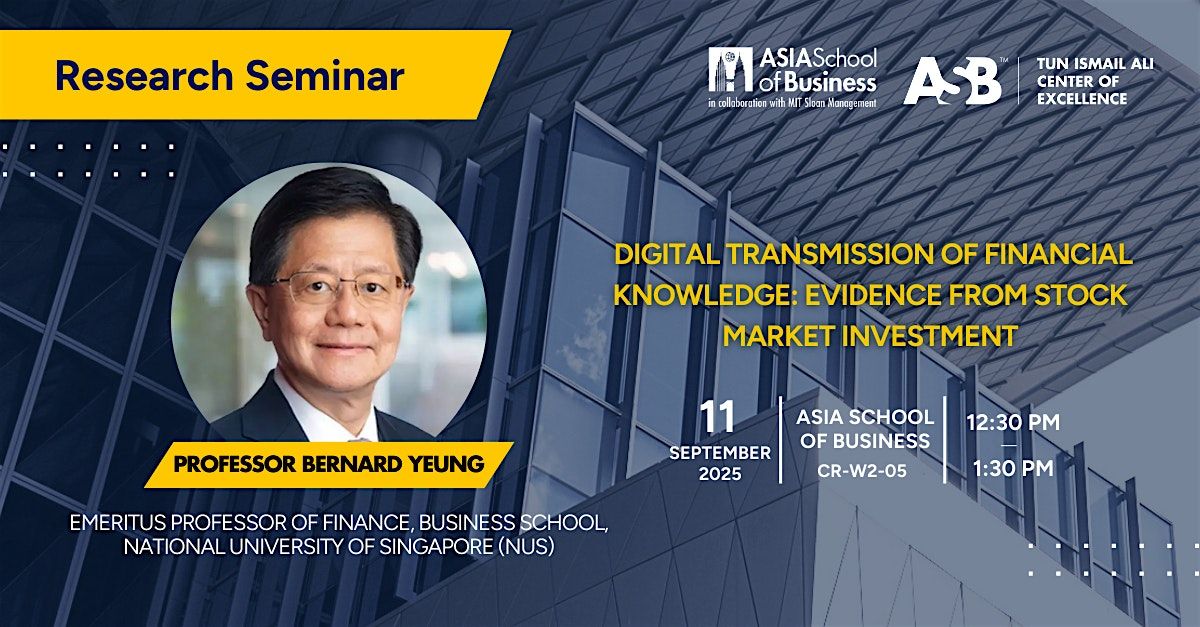 Research Seminar

ASIA School of Business
in collaboration with MIT Sloan Management

ASB™ TUN ISMAIL ALI CENTER OF EXCELLENCE

DIGITAL TRANSMISSION OF FINANCIAL KNOWLEDGE: EVIDENCE FROM STOCK MARKET INVESTMENT

11 SEPTEMBER 2025

ASIA SCHOOL OF BUSINESS
CR-W2-05

12:30 PM
—
1:30 PM

PROFESSOR BERNARD YEUNG

EMERITUS PROFESSOR OF FINANCE, BUSINESS SCHOOL, NATIONAL UNIVERSITY OF SINGAPORE (NUS)